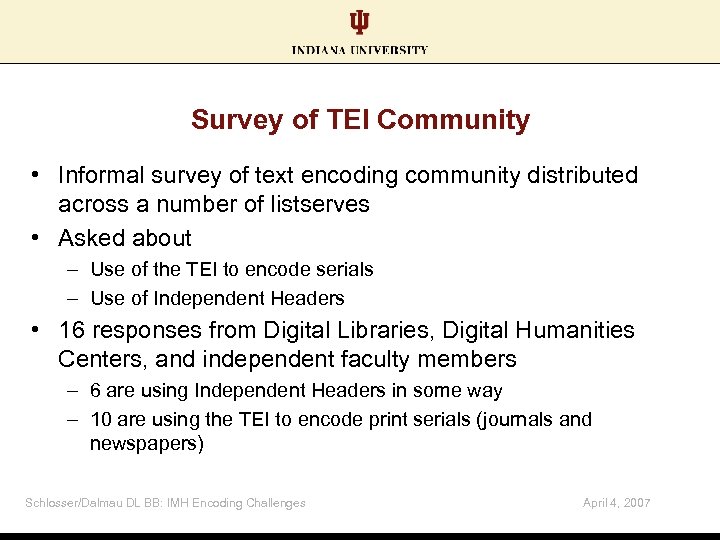 INDIANA UNIVERSITY

Survey of TEI Community

• Informal survey of text encoding community distributed across a number of listserves
• Asked about
– Use of the TEI to encode serials
– Use of Independent Headers
• 16 responses from Digital Libraries, Digital Humanities Centers, and independent faculty members
– 6 are using Independent Headers in some way
– 10 are using the TEI to encode print serials (journals and newspapers)

Schlosser/Dalmau DL BB: IMH Encoding Challenges

April 4, 2007